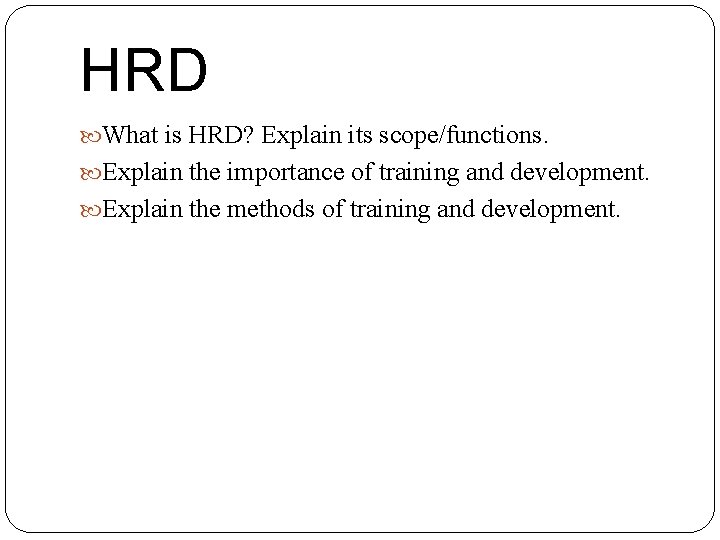 HRD

What is HRD? Explain its scope/functions.

Explain the importance of training and development.

Explain the methods of training and development.